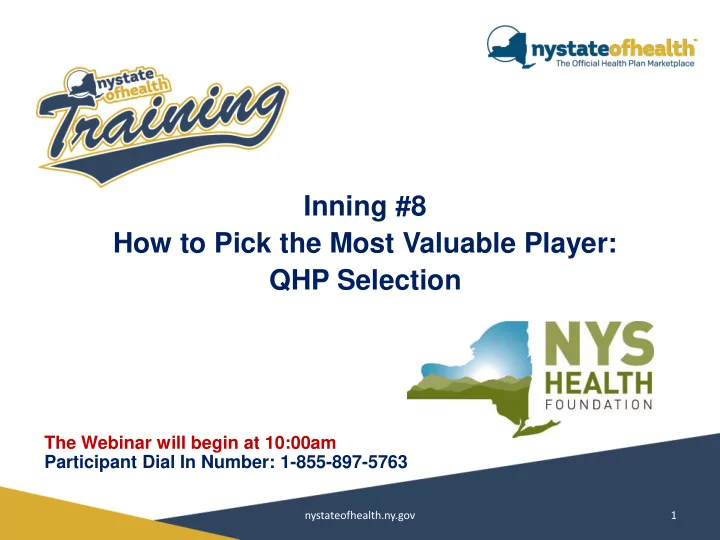 nystateofhealth
The Official Health Plan Marketplace

nystate ofhealth
Training

Inning #8
How to Pick the Most Valuable Player:
QHP Selection

NYS
HEALTH
FOUNDATION

The Webinar will begin at 10:00am
Participant Dial In Number: 1-855-897-5763

nystateofhealth.ny.gov

1